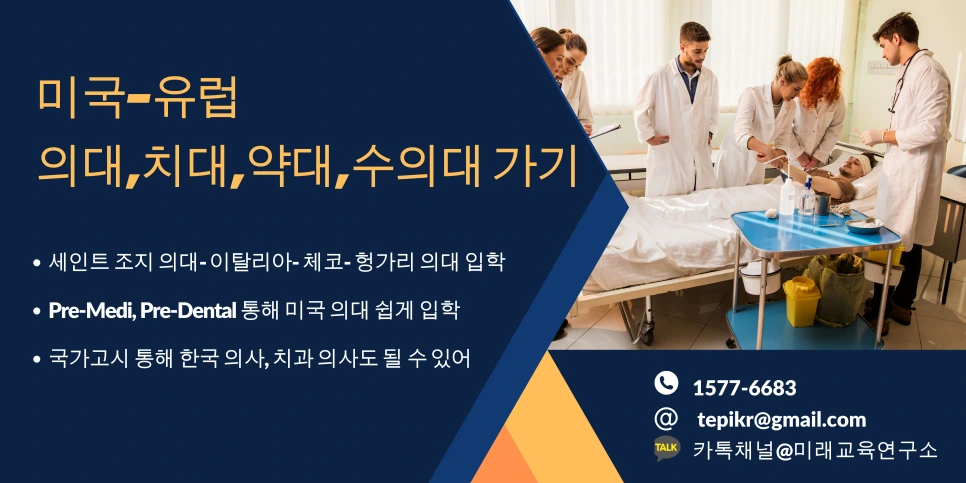 미국-유럽
의대,치대,약대,수의대 가기

• 세인트 조지 의대- 이탈리아- 체코- 헝가리 의대 입학

• Pre-Medi, Pre-Dental 통해 미국 의대 쉽게 입학

• 국가고시 통해 한국 의사, 치과 의사도 될 수 있어

1577-6683

@ tepikr@gmail.com

TALK 카톡채널@미래교육연구소